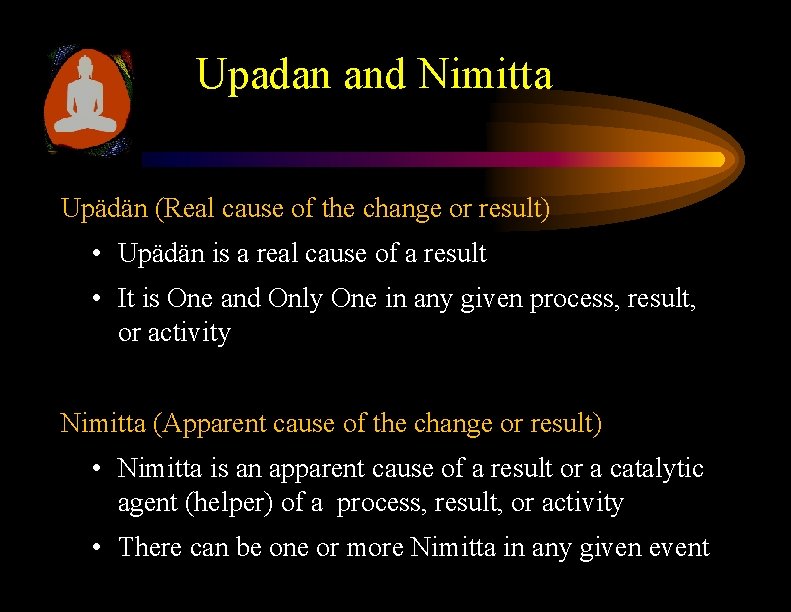 Upadan and Nimitta

Upädän (Real cause of the change or result)

• Upädän is a real cause of a result

• It is One and Only One in any given process, result, or activity

Nimitta (Apparent cause of the change or result)

• Nimitta is an apparent cause of a result or a catalytic agent (helper) of a process, result, or activity

• There can be one or more Nimitta in any given event